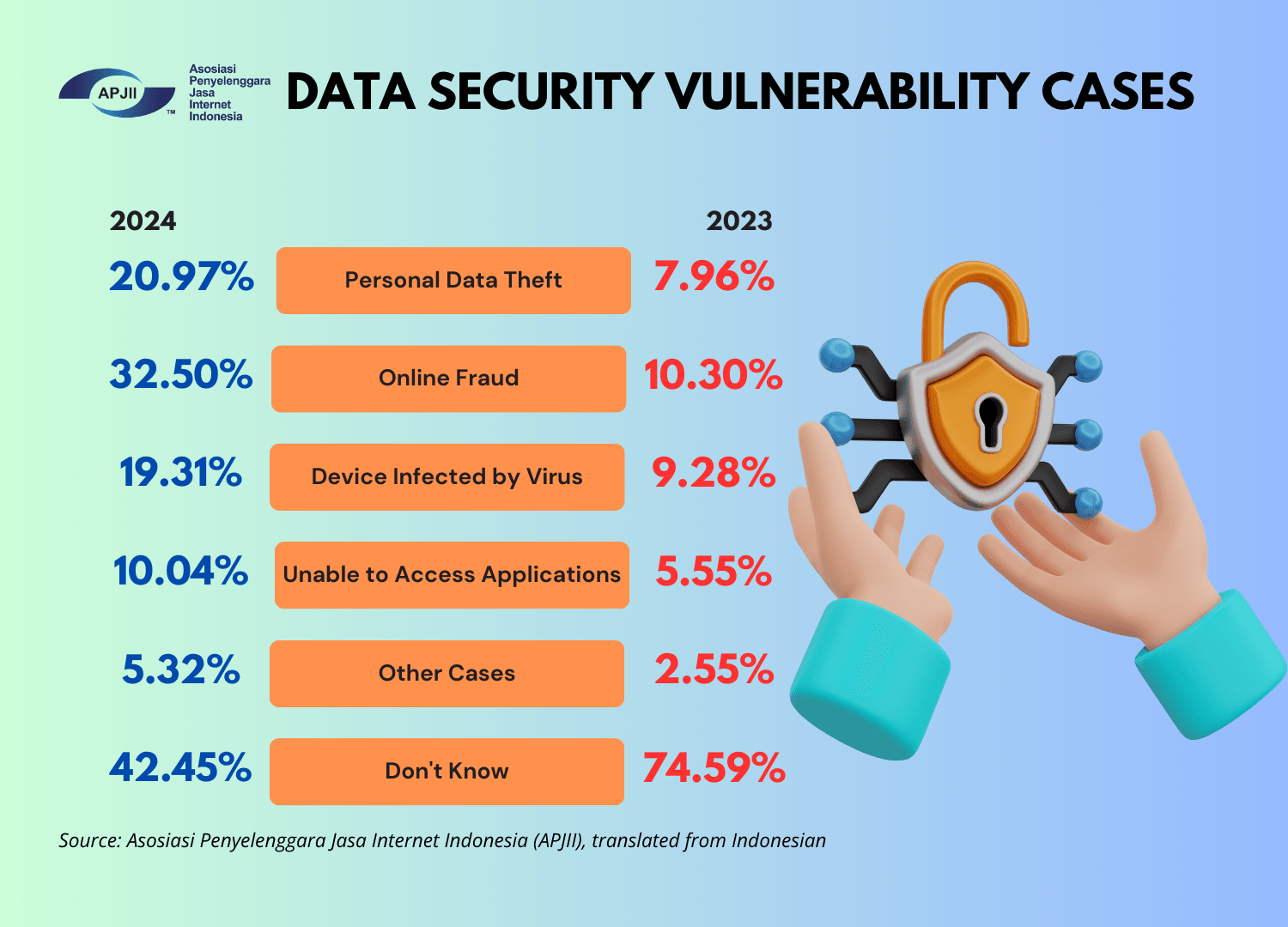 APJII™ Asosiasi Penyelenggara Jasa Internet Indonesia

DATA SECURITY VULNERABILITY CASES

| 2024 | | 2023 |
|---|---|---|
| 20.97% | Personal Data Theft | 7.96% |
| 32.50% | Online Fraud | 10.30% |
| 19.31% | Device Infected by Virus | 9.28% |
| 10.04% | Unable to Access Applications | 5.55% |
| 5.32% | Other Cases | 2.55% |
| 42.45% | Don't Know | 74.59% |

Source: Asosiasi Penyelenggara Jasa Internet Indonesia (APJII), translated from Indonesian